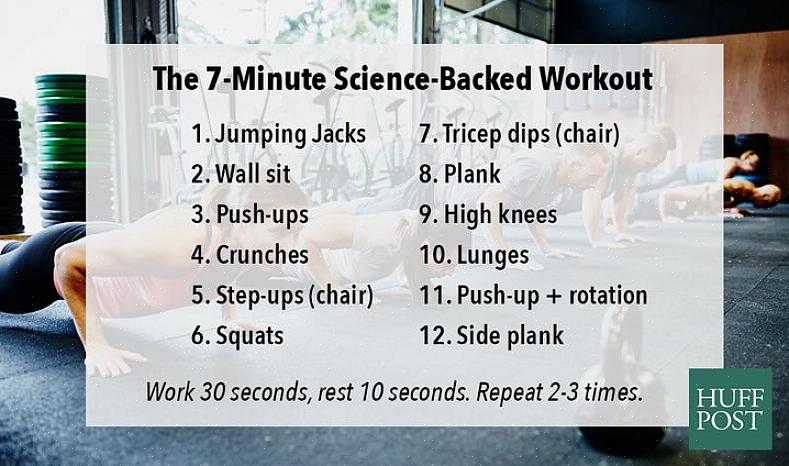 The 7-Minute Science-Backed Workout

1. Jumping Jacks
2. Wall sit
3. Push-ups
4. Crunches
5. Step-ups (chair)
6. Squats

7. Tricep dips (chair)
8. Plank
9. High knees
10. Lunges
11. Push-up + rotation
12. Side plank

Work 30 seconds, rest 10 seconds. Repeat 2-3 times.

HUFF POST